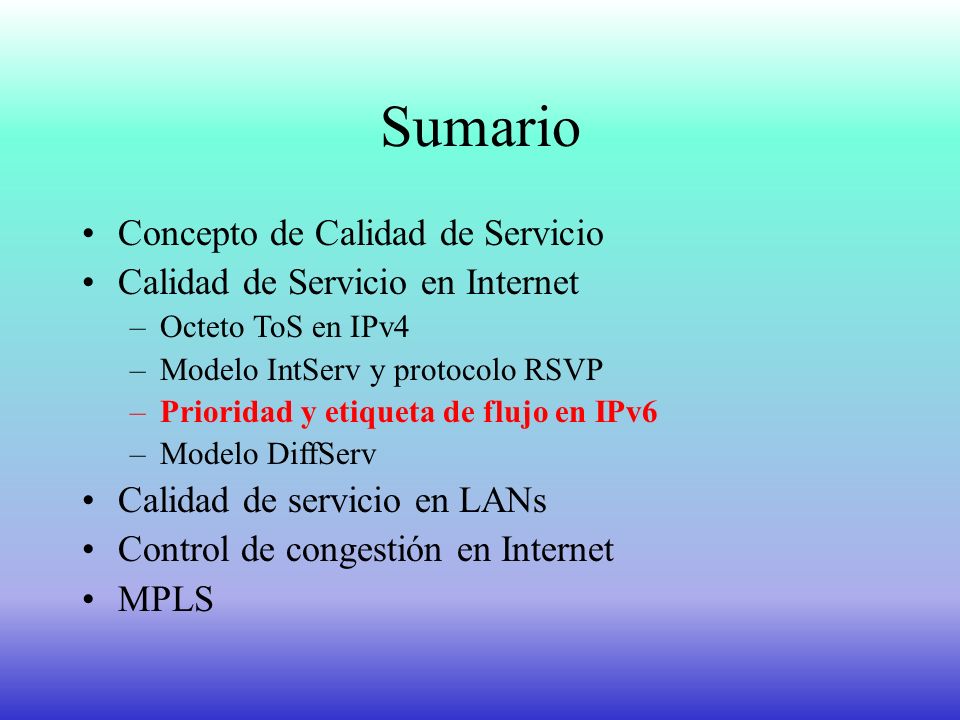 Sumario

• Concepto de Calidad de Servicio
• Calidad de Servicio en Internet
  – Octeto ToS en IPv4
  – Modelo IntServ y protocolo RSVP
  – Prioridad y etiqueta de flujo en IPv6
  – Modelo DiffServ
• Calidad de servicio en LANs
• Control de congestión en Internet
• MPLS